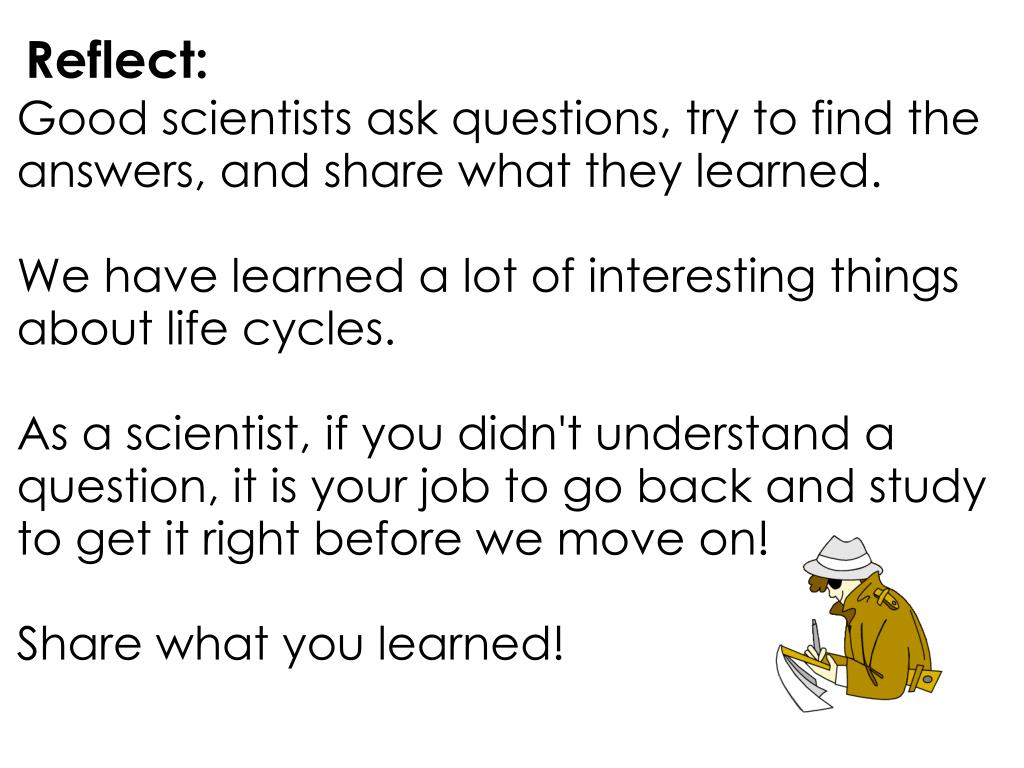 Reflect:
Good scientists ask questions, try to find the answers, and share what they learned.

We have learned a lot of interesting things about life cycles.

As a scientist, if you didn't understand a question, it is your job to go back and study to get it right before we move on!

Share what you learned!